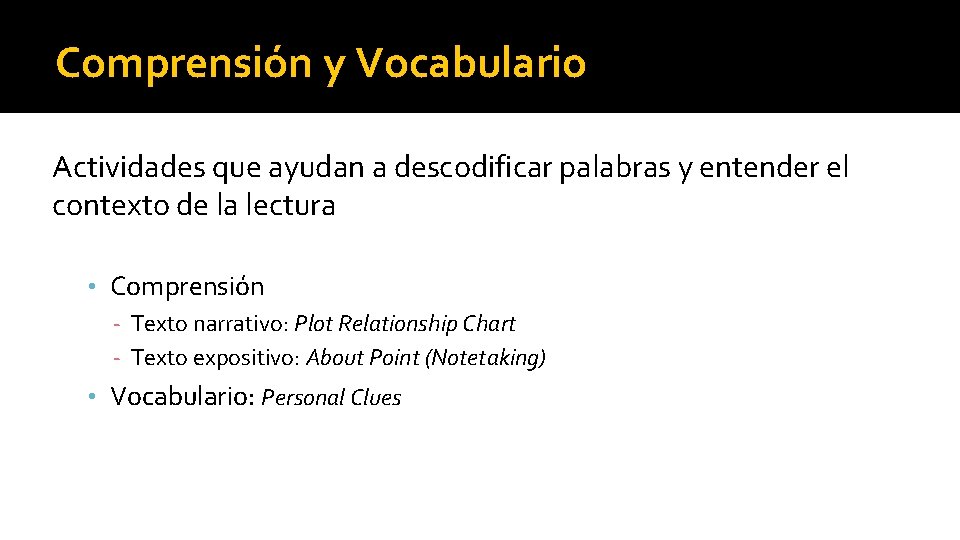 Comprensión y Vocabulario

Actividades que ayudan a descodificar palabras y entender el contexto de la lectura

• Comprensión
  - Texto narrativo: Plot Relationship Chart
  - Texto expositivo: About Point (Notetaking)
• Vocabulario: Personal Clues